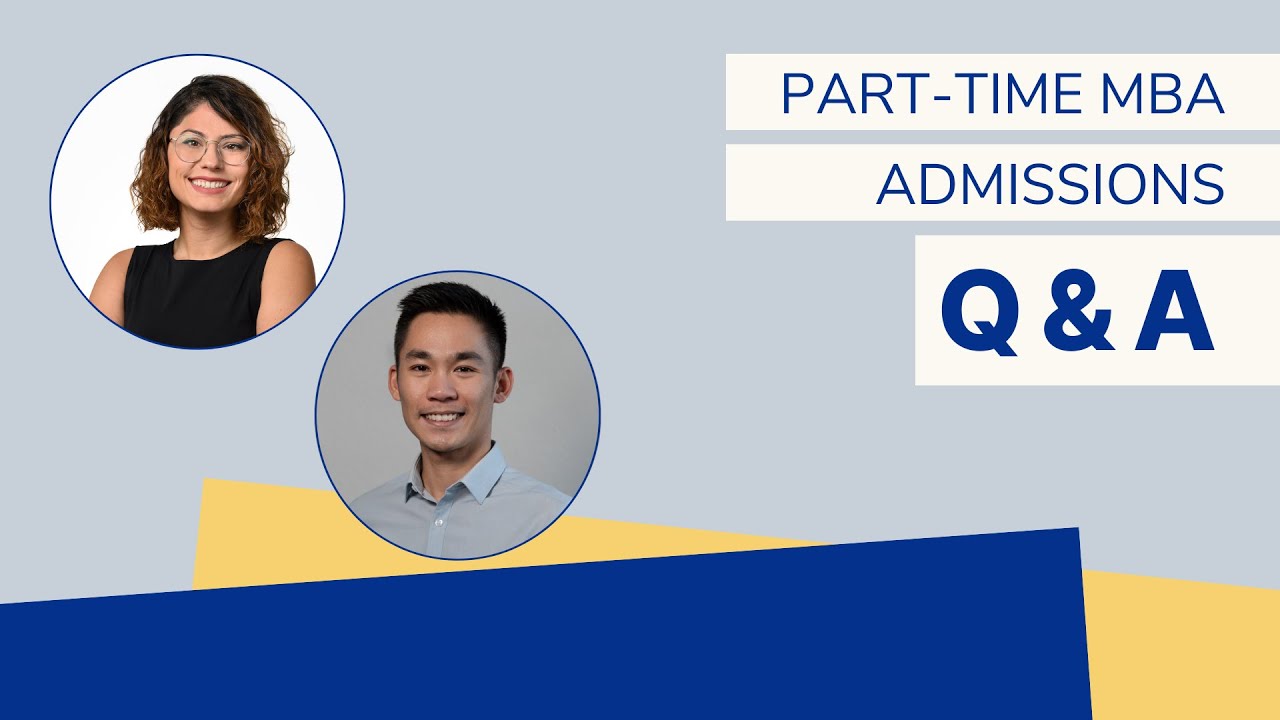 PART-TIME MBA
ADMISSIONS
Q & A